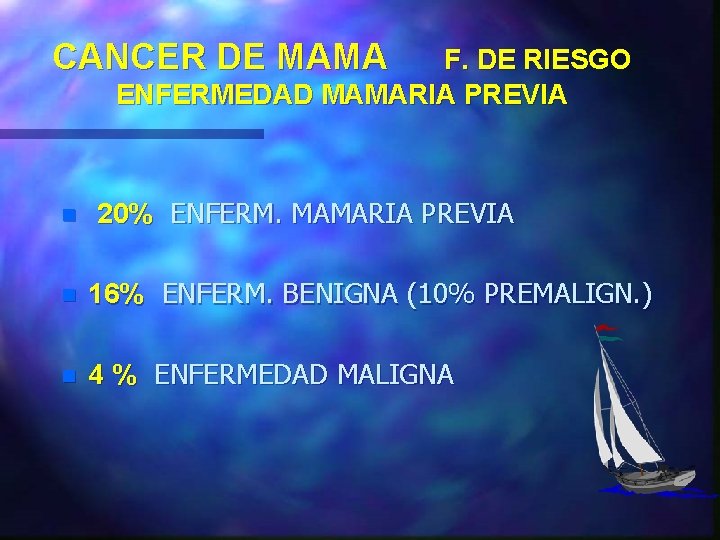 CANCER DE MAMA F. DE RIESGO
ENFERMEDAD MAMARIA PREVIA

20% ENFERM. MAMARIA PREVIA

16% ENFERM. BENIGNA (10% PREMALIGN.)

4 % ENFERMEDAD MALIGNA